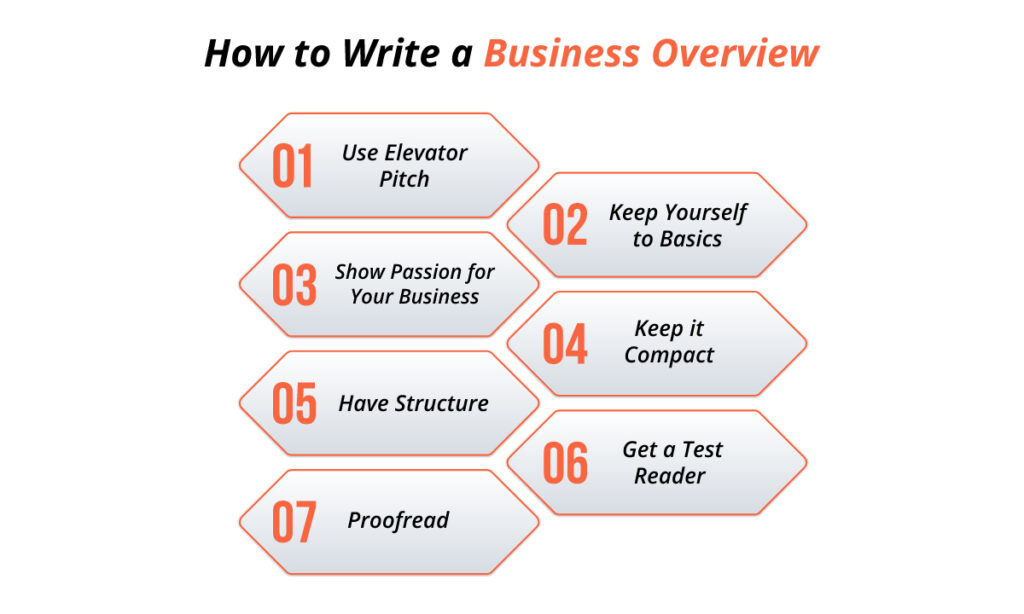 How to Write a Business Overview

01 Use Elevator Pitch

02 Keep Yourself to Basics

03 Show Passion for Your Business

04 Keep it Compact

05 Have Structure

06 Get a Test Reader

07 Proofread